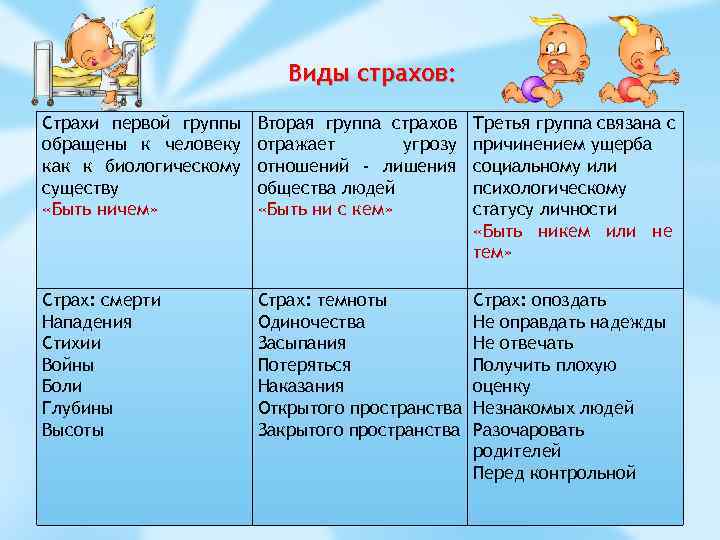 Виды страхов:

| Страхи первой группы обращены к человеку как к биологическому существу «Быть ничем» | Вторая группа страхов отражает угрозу отношений - лишения общества людей «Быть ни с кем» | Третья группа связана с причинением ущерба социальному или психологическому статусу личности «Быть никем или не тем» |
|---|---|---|
| Страх: смерти Нападения Стихии Войны Боли Глубины Высоты | Страх: темноты Одиночества Засыпания Потеряться Наказания Открытого пространства Закрытого пространства | Страх: опоздать Не оправдать надежды Не отвечать Получить плохую оценку Незнакомых людей Разочаровать родителей Перед контрольной |